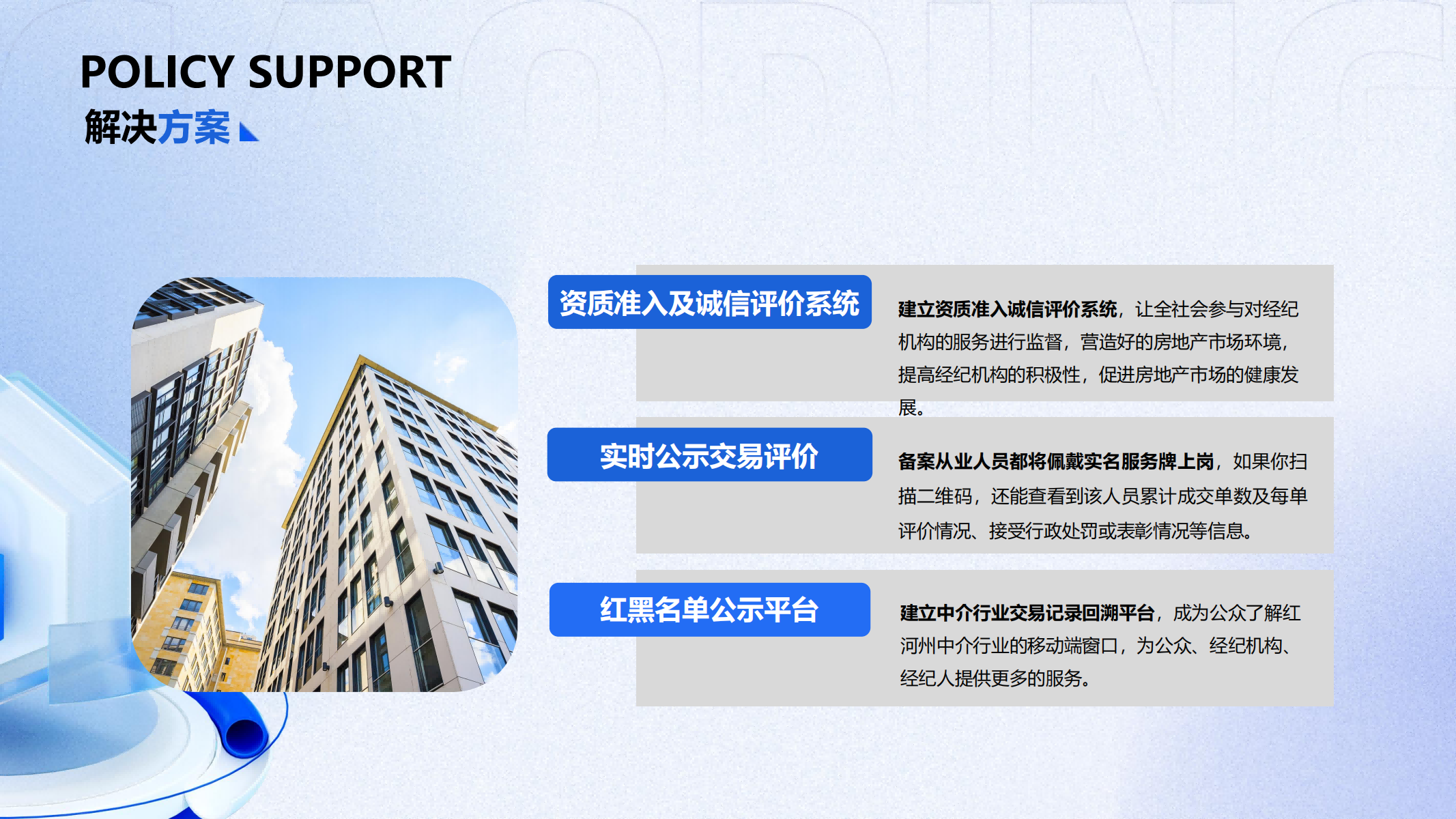 POLICY SUPPORT
解决方案

资质准入及诚信评价系统

建立资质准入诚信评价系统，让全社会参与对经纪机构的服务进行监督，营造好的房地产市场环境，提高经纪机构的积极性，促进房地产市场的健康发展。

实时公示交易评价

备案从业人员都将佩戴实名服务牌上岗，如果你扫描二维码，还能查看到该人员累计成交单数及每单评价情况、接受行政处罚或表彰情况等信息。

红黑名单公示平台

建立中介行业交易记录回溯平台，成为公众了解红河州中介行业的移动端窗口，为公众、经纪机构、经纪人提供更多的服务。